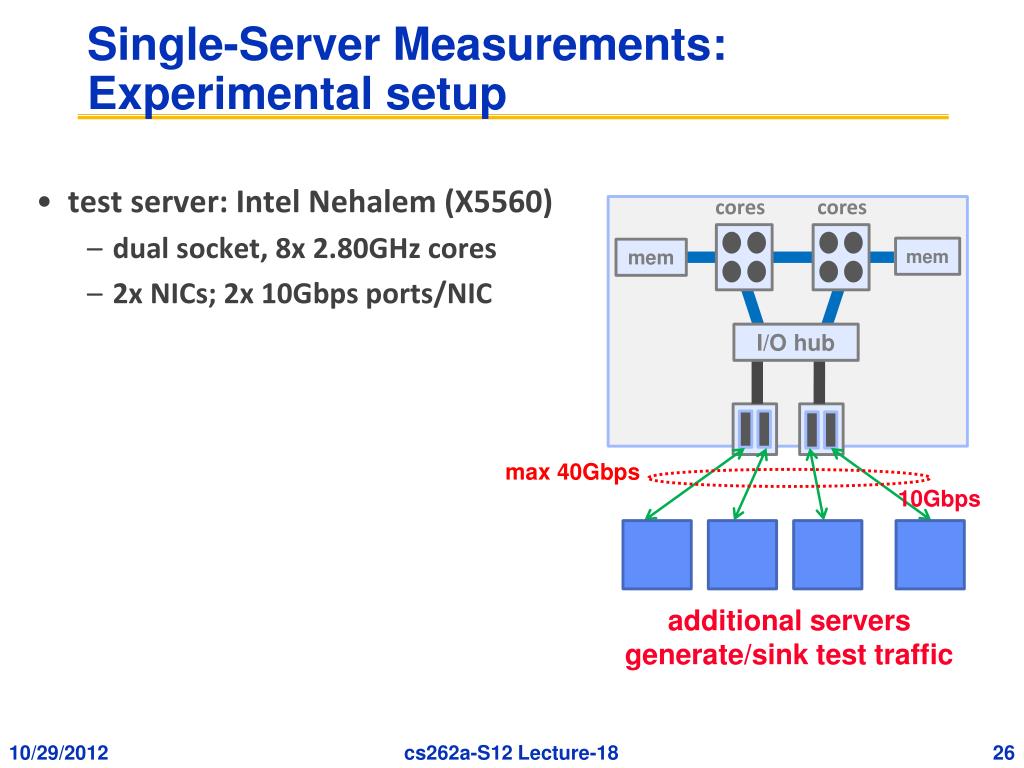 Single-Server Measurements: Experimental setup

• test server: Intel Nehalem (X5560)
– dual socket, 8x 2.80GHz cores
– 2x NICs; 2x 10Gbps ports/NIC

cores
cores
mem
mem
I/O hub
max 40Gbps
10Gbps

additional servers generate/sink test traffic

10/29/2012
cs262a-S12 Lecture-18
26